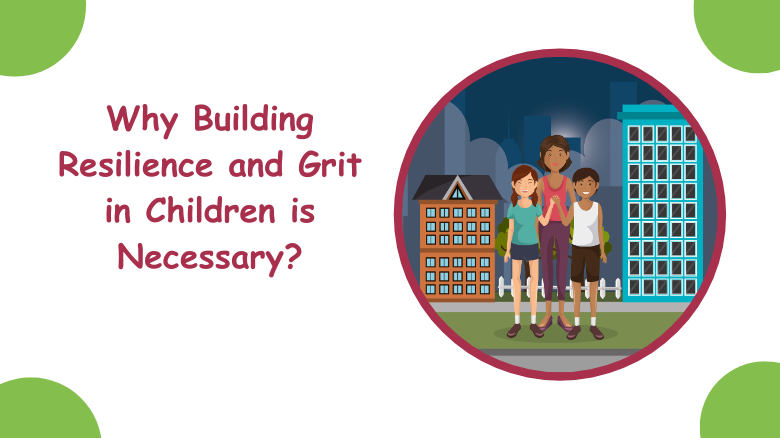 Why Building Resilience and Grit in Children is Necessary?